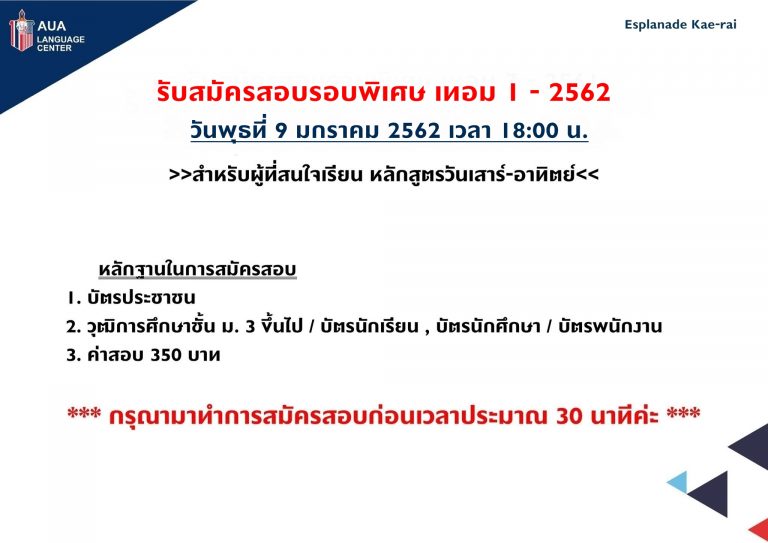 AUA LANGUAGE CENTER

Esplanade Kae-rai

รับสมัครสอบรอบพิเศษ เทอม 1 - 2562

วันพุธที่ 9 มกราคม 2562 เวลา 18:00 น.

>>สำหรับผู้ที่สนใจเรียน หลักสูตรวันเสาร์-อาทิตย์<<

หลักฐานในการสมัครสอบ

1. บัตรประชาชน

2. วุฒิการศึกษาชั้น ม. 3 ขึ้นไป / บัตรนักเรียน , บัตรนักศึกษา / บัตรพนักงาน

3. ค่าสอบ 350 บาท

*** กรุณามาทำการสมัครสอบก่อนเวลาประมาณ 30 นาทีค่ะ ***